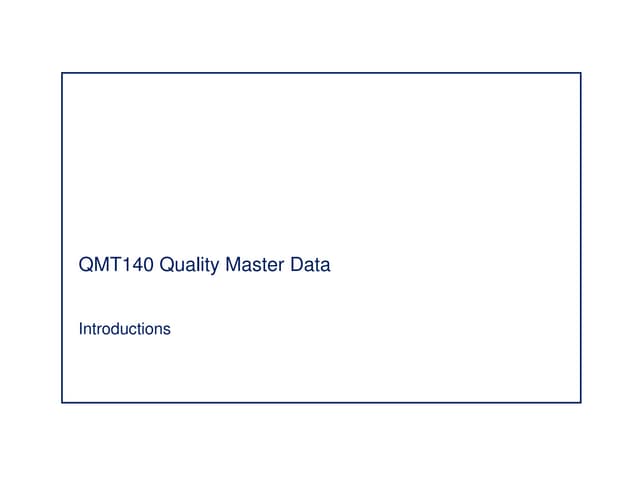 QMT140 Quality Master Data

Introductions